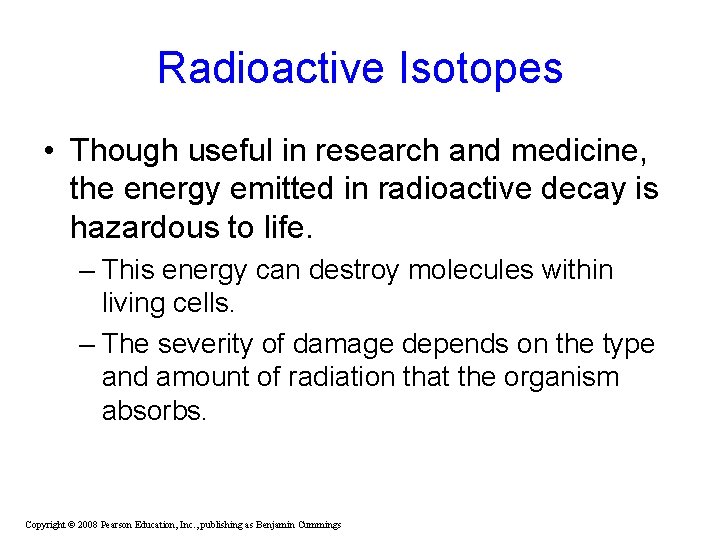 Radioactive Isotopes

• Though useful in research and medicine, the energy emitted in radioactive decay is hazardous to life.

– This energy can destroy molecules within living cells.

– The severity of damage depends on the type and amount of radiation that the organism absorbs.

Copyright © 2008 Pearson Education, Inc., publishing as Benjamin Cummings